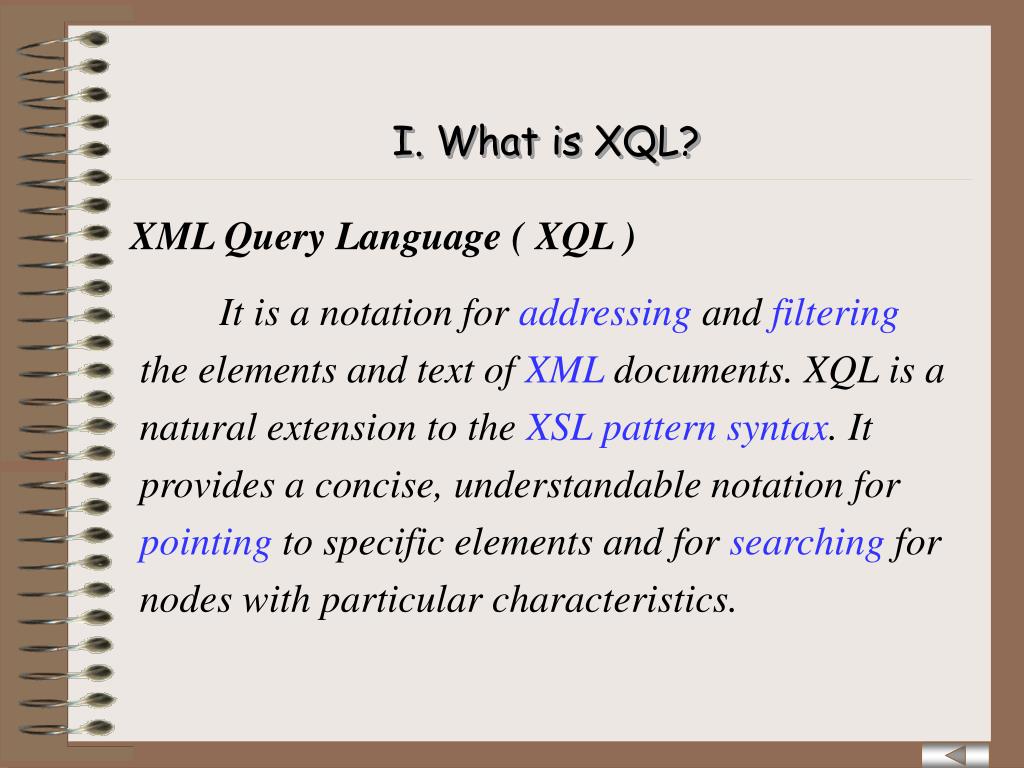 I. What is XQL?

XML Query Language ( XQL )

It is a notation for addressing and filtering the elements and text of XML documents. XQL is a natural extension to the XSL pattern syntax. It provides a concise, understandable notation for pointing to specific elements and for searching for nodes with particular characteristics.